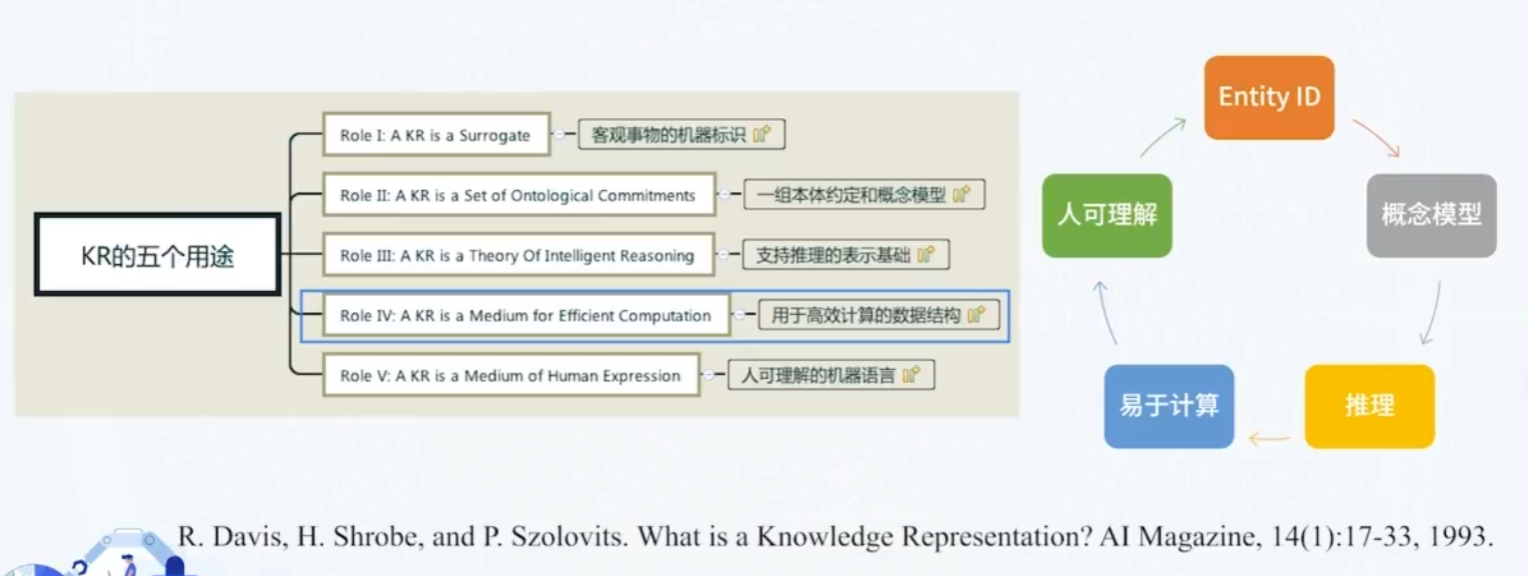 KR的五个用途

Role I: A KR is a Surrogate
客观事物的机器标识

Role II: A KR is a Set of Ontological Commitments
一组本体约定和概念模型

Role III: A KR is a Theory Of Intelligent Reasoning
支持推理的表示基础

Role IV: A KR is a Medium for Efficient Computation
用于高效计算的数据结构

Role V: A KR is a Medium of Human Expression
人可理解的机器语言

Entity ID
概念模型
推理
易于计算
人可理解

R. Davis, H. Shrobe, and P. Szolovits. What is a Knowledge Representation? AI Magazine, 14(1):17-33, 1993.